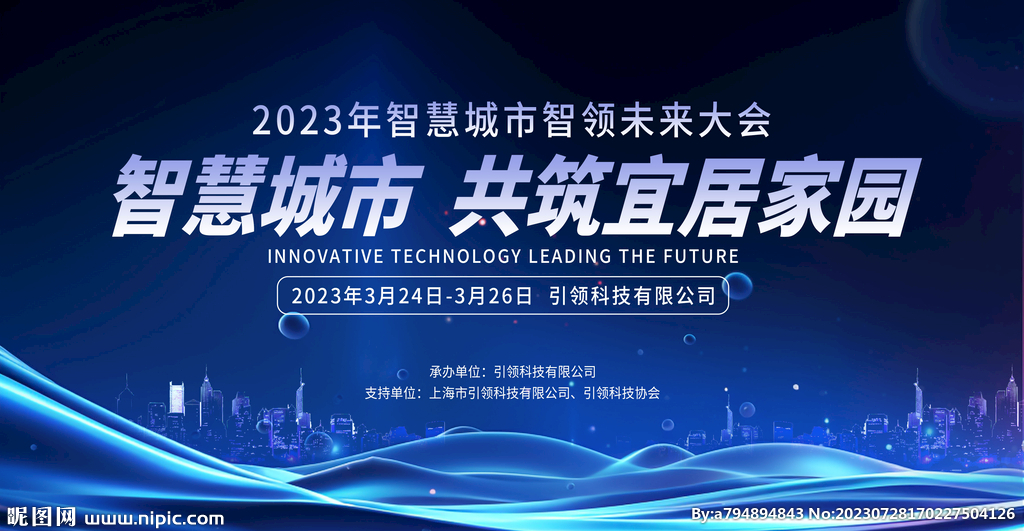 2023年智慧城市智领未来大会

智慧城市 共筑宜居家园

INNOVATIVE TECHNOLOGY LEADING THE FUTURE

2023年3月24日-3月26日 引领科技有限公司

承办单位：引领科技有限公司

支持单位：上海市引领科技有限公司、引领科技协会

昵图网 www.nipic.com

By:a794894843 No:20230728170227504126